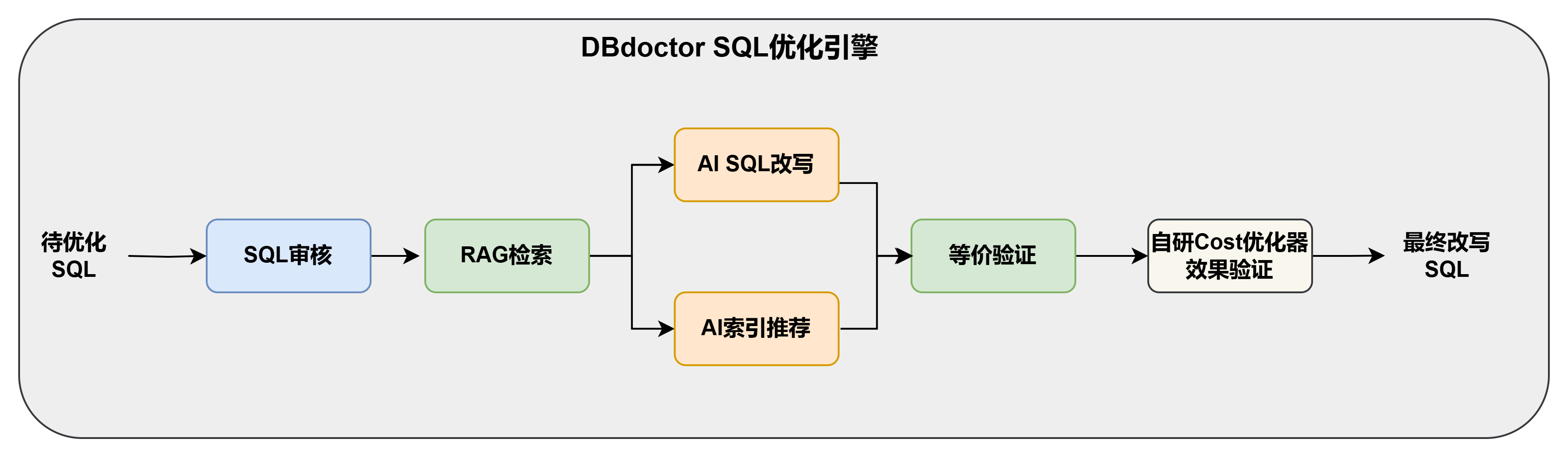 DBdoctor SQL优化引擎

待优化
SQL

SQL审核

RAG检索

AI SQL改写

AI索引推荐

等价验证

自研Cost优化器
效果验证

最终改写
SQL